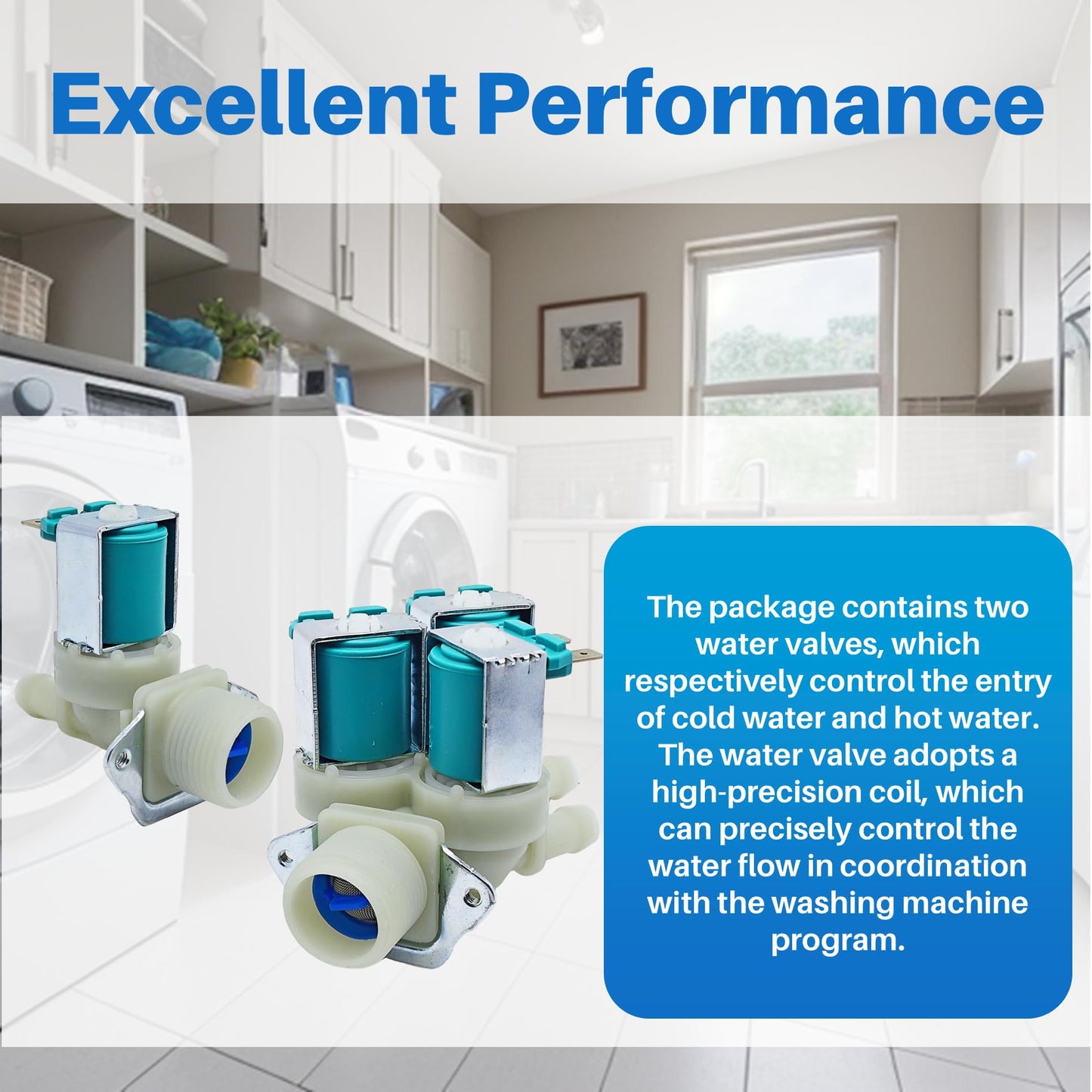 Excellent Performance

The package contains two water valves, which respectively control the entry of cold water and hot water. The water valve adopts a high-precision coil, which can precisely control the water flow in coordination with the washing machine program.